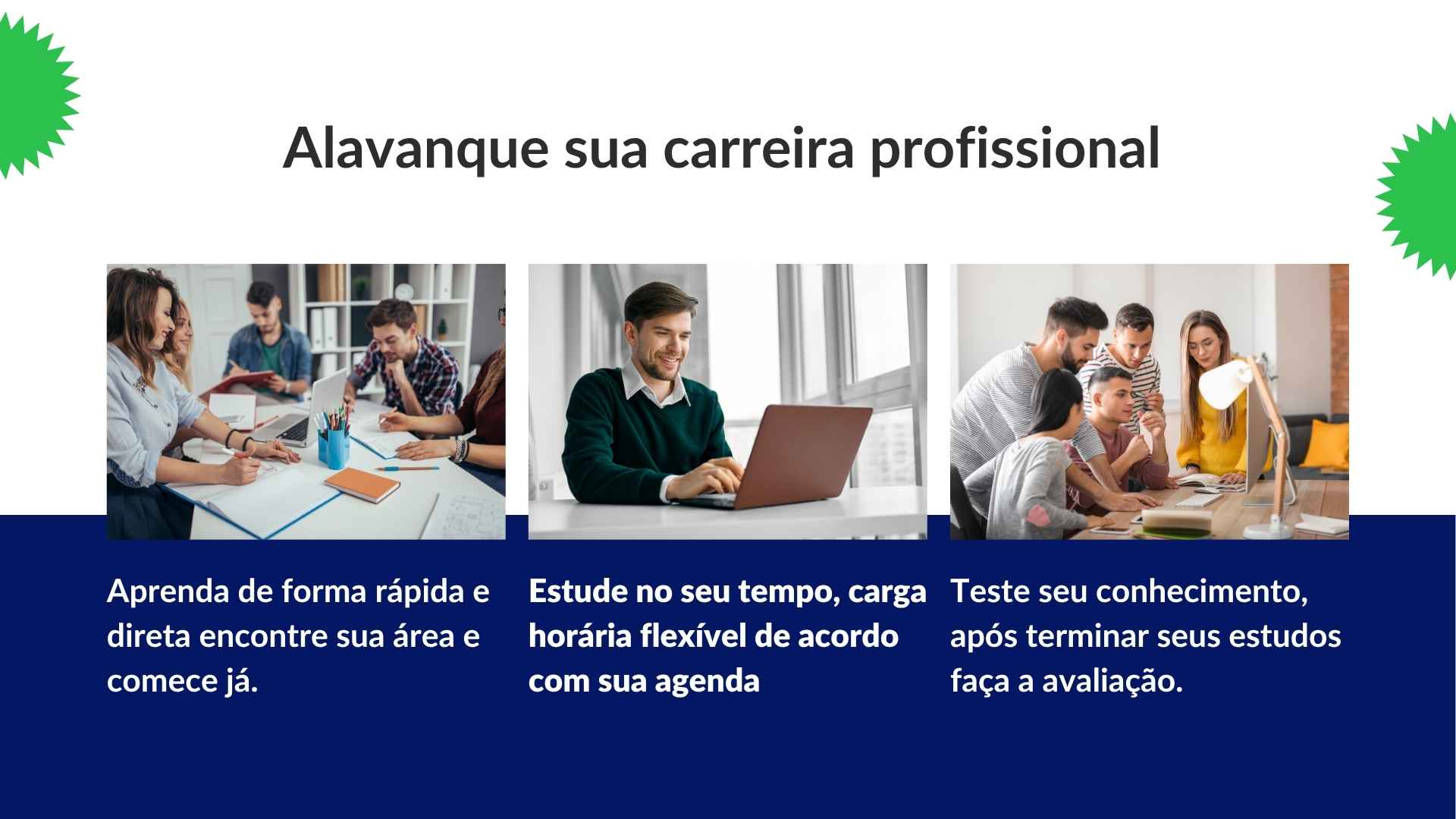 Alavanque sua carreira profissional

Aprenda de forma rápida e direta encontre sua área e comece já.

Estude no seu tempo, carga horária flexível de acordo com sua agenda

Teste seu conhecimento, após terminar seus estudos faça a avaliação.